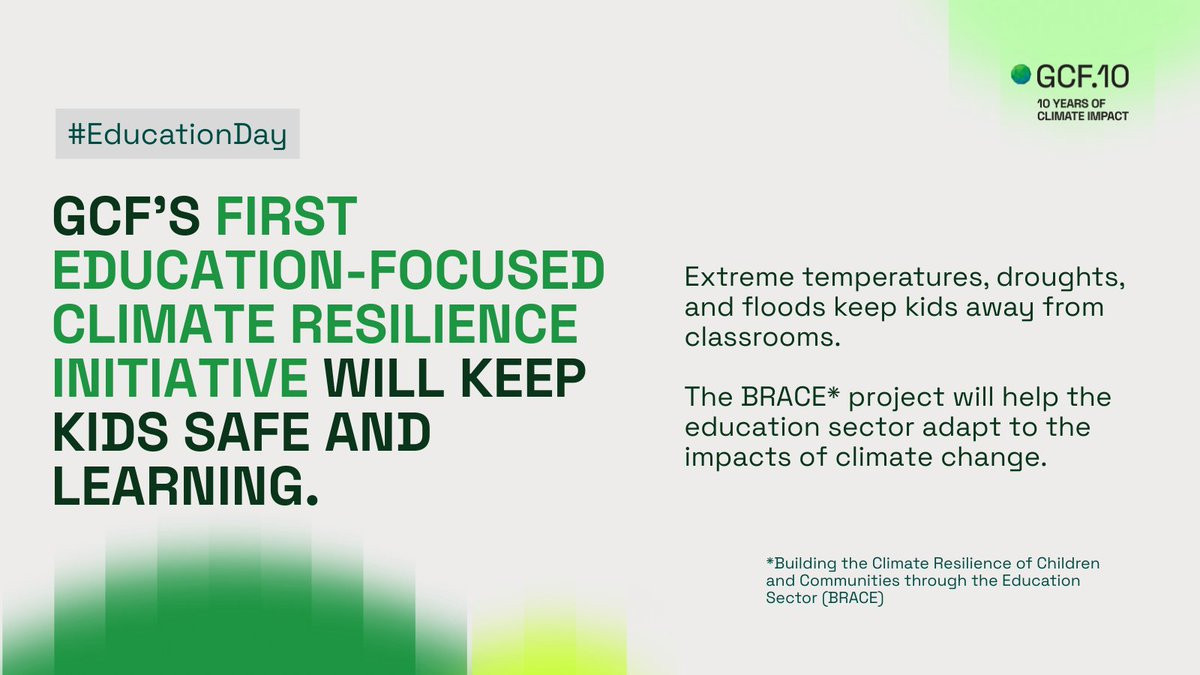 GCF.10
10 YEARS OF CLIMATE IMPACT

#EducationDay

GCF'S FIRST EDUCATION-FOCUSED CLIMATE RESILIENCE INITIATIVE WILL KEEP KIDS SAFE AND LEARNING.

Extreme temperatures, droughts, and floods keep kids away from classrooms.

The BRACE* project will help the education sector adapt to the impacts of climate change.

*Building the Climate Resilience of Children and Communities through the Education Sector (BRACE)